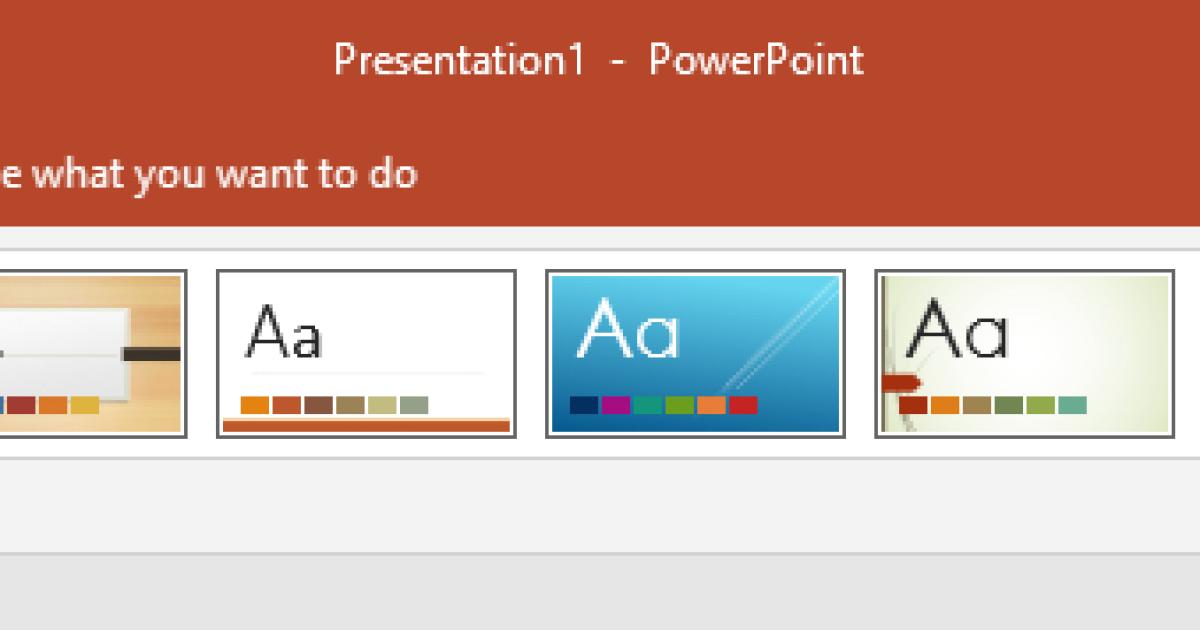 Presentation1 - PowerPoint

e what you want to do

Aa

Aa

Aa